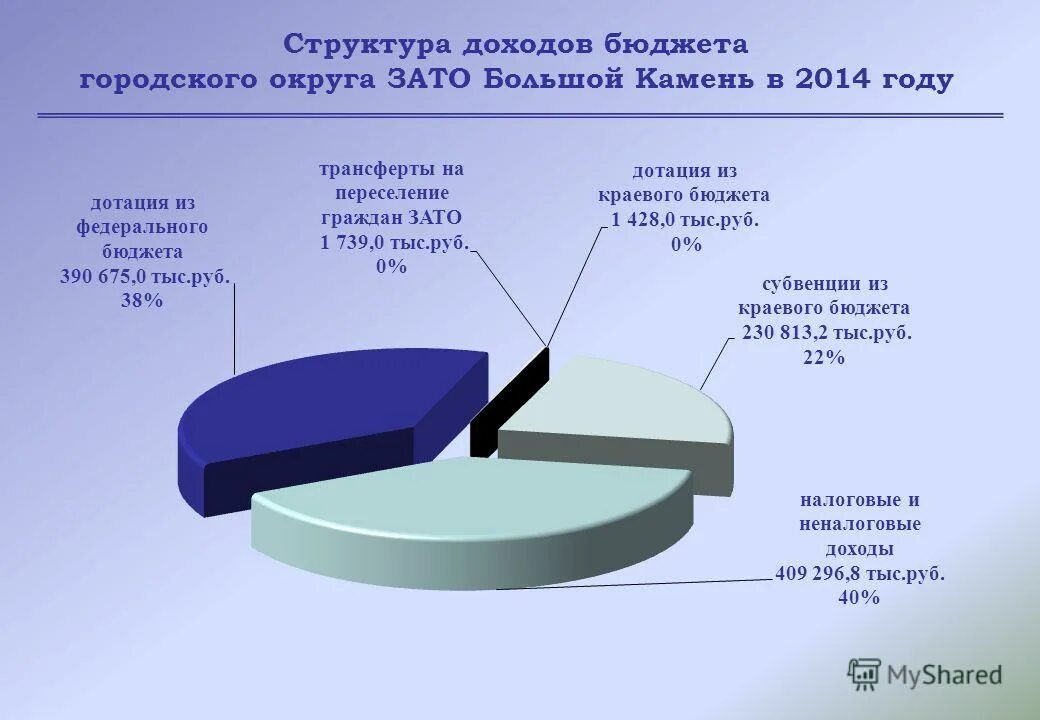 Структура доходов бюджета городского округа ЗАТО Большой Камень в 2014 году

дотация из федерального бюджета 390 675,0 тыс.руб. 38%

трансферты на переселение граждан ЗАТО 1 739,0 тыс.руб. 0%

дотация из краевого бюджета 1 428,0 тыс.руб. 0%

субвенции из краевого бюджета 230 813,2 тыс.руб. 22%

налоговые и неналоговые доходы 409 296,8 тыс.руб. 40%

MyShared